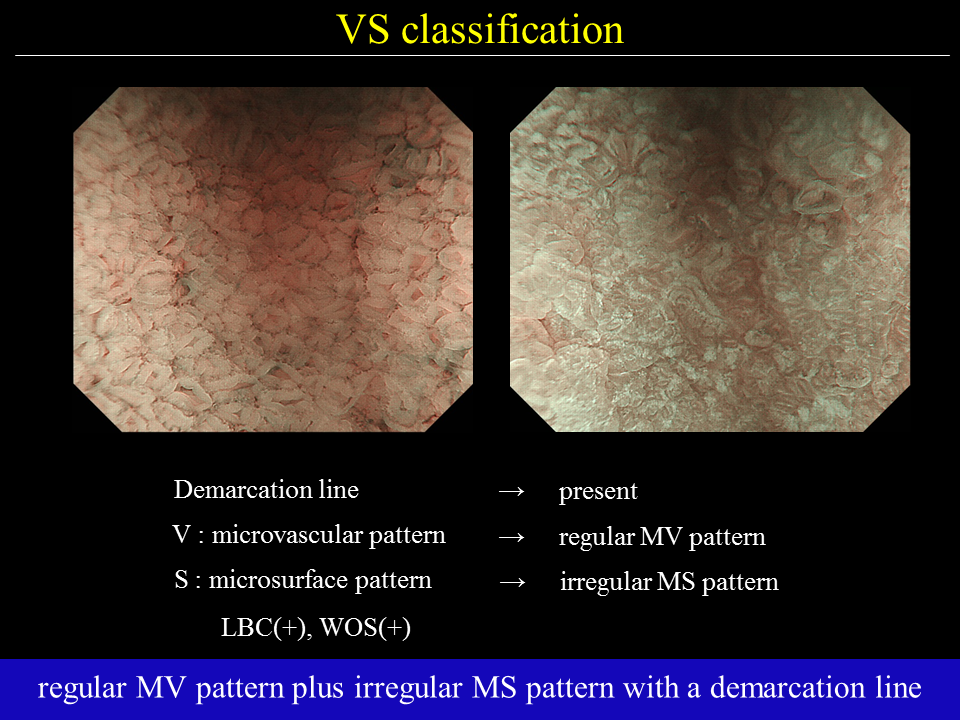 VS classification

Demarcation line → present

V : microvascular pattern → regular MV pattern

S : microsurface pattern → irregular MS pattern

LBC(+), WOS(+)

regular MV pattern plus irregular MS pattern with a demarcation line